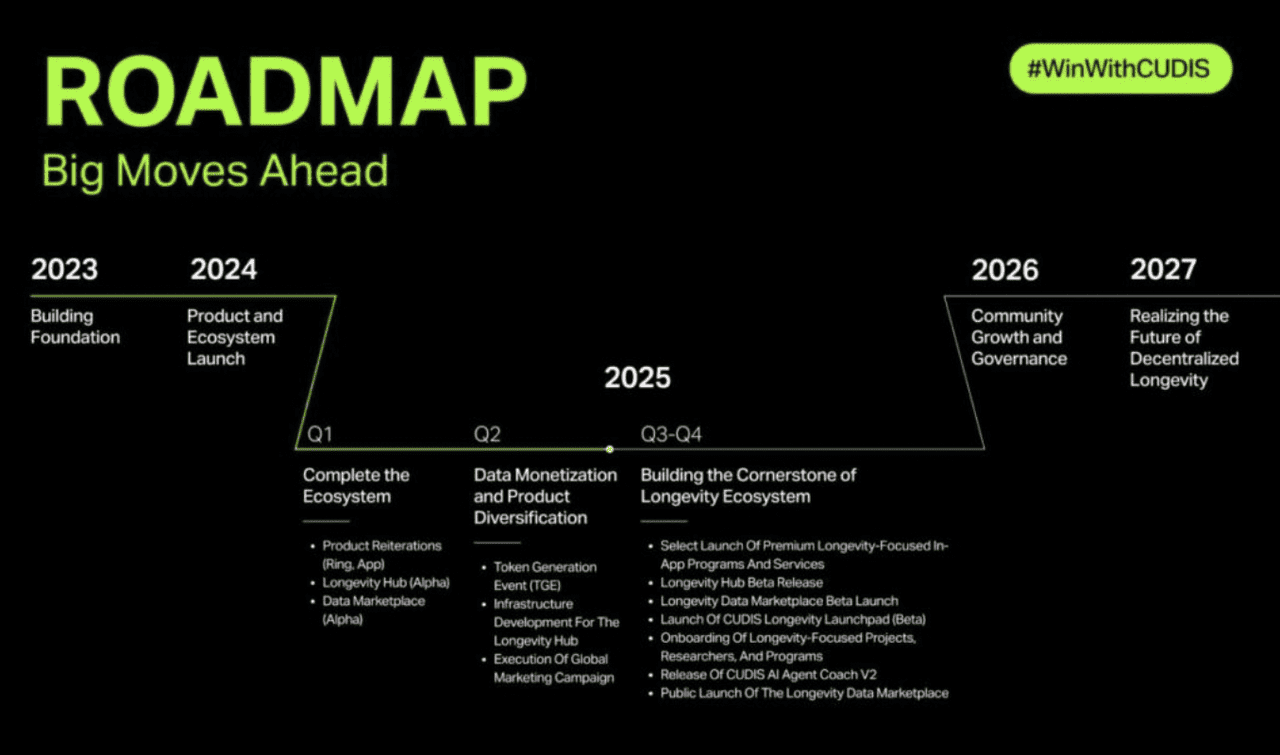 ROADMAP
Big Moves Ahead

#WinWithCUDIS

2023
Building Foundation

2024
Product and Ecosystem Launch

2025

Q1
Complete the Ecosystem

- Product Reiterations (Ring, App)
- Longevity Hub (Alpha)
- Data Marketplace (Alpha)

Q2
Data Monetization and Product Diversification

- Token Generation Event (TGE)
- Infrastructure Development For The Longevity Hub
- Execution Of Global Marketing Campaign

Q3-Q4
Building the Cornerstone of Longevity Ecosystem

- Select Launch Of Premium Longevity-Focused In-App Programs And Services
- Longevity Hub Beta Release
- Longevity Data Marketplace Beta Launch
- Launch Of CUDIS Longevity Launchpad (Beta)
- Onboarding Of Longevity-Focused Projects, Researchers, And Programs
- Release Of CUDIS AI Agent Coach V2
- Public Launch Of The Longevity Data Marketplace

2026
Community Growth and Governance

2027
Realizing the Future of Decentralized Longevity